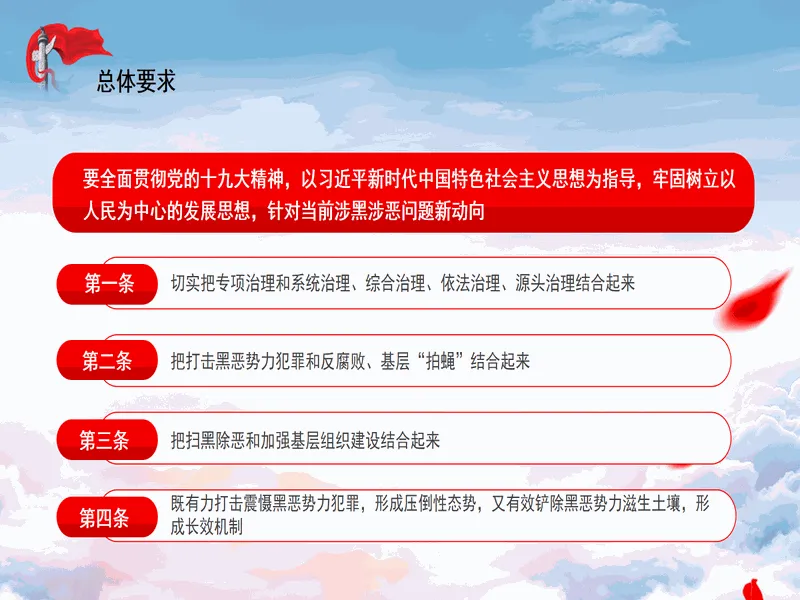 总体要求

要全面贯彻党的十九大精神，以习近平新时代中国特色社会主义思想为指导，牢固树立以人民为中心的发展思想，针对当前涉黑涉恶问题新动向

第一条
切实把专项治理和系统治理、综合治理、依法治理、源头治理结合起来

第二条
把打击黑恶势力犯罪和反腐败、基层“拍蝇”结合起来

第三条
把扫黑除恶和加强基层组织建设结合起来

第四条
既有力打击震慑黑恶势力犯罪，形成压倒性态势，又有效铲除黑恶势力滋生土壤，形成长效机制